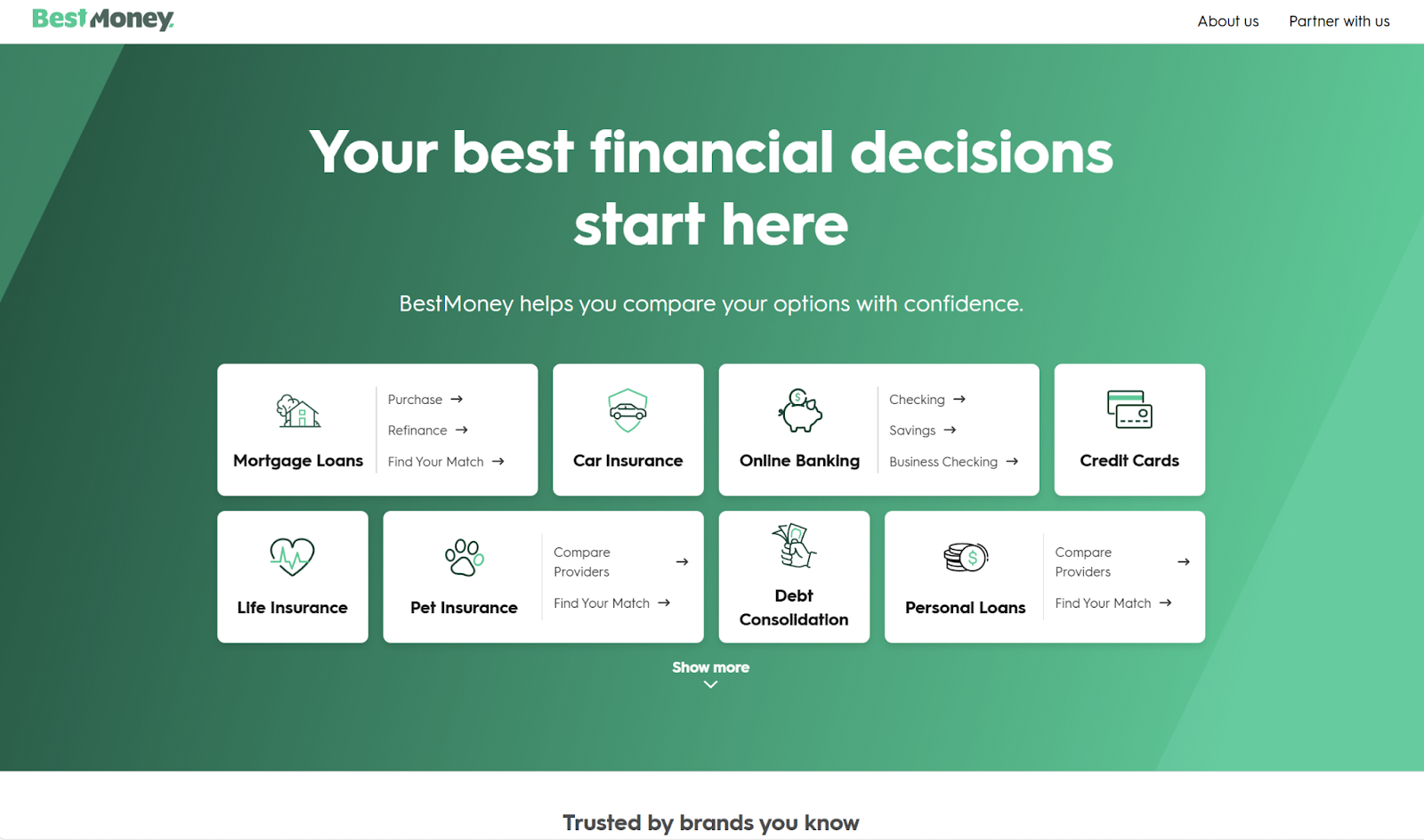 BestMoney

About us Partner with us

Your best financial decisions start here

BestMoney helps you compare your options with confidence.

Mortgage Loans
Purchase →
Refinance →
Find Your Match →

Car Insurance

Online Banking
Checking →
Savings →
Business Checking →

Credit Cards

Life Insurance

Pet Insurance
Compare Providers →
Find Your Match →

Debt Consolidation

Personal Loans
Compare Providers →
Find Your Match →

Show more

Trusted by brands you know